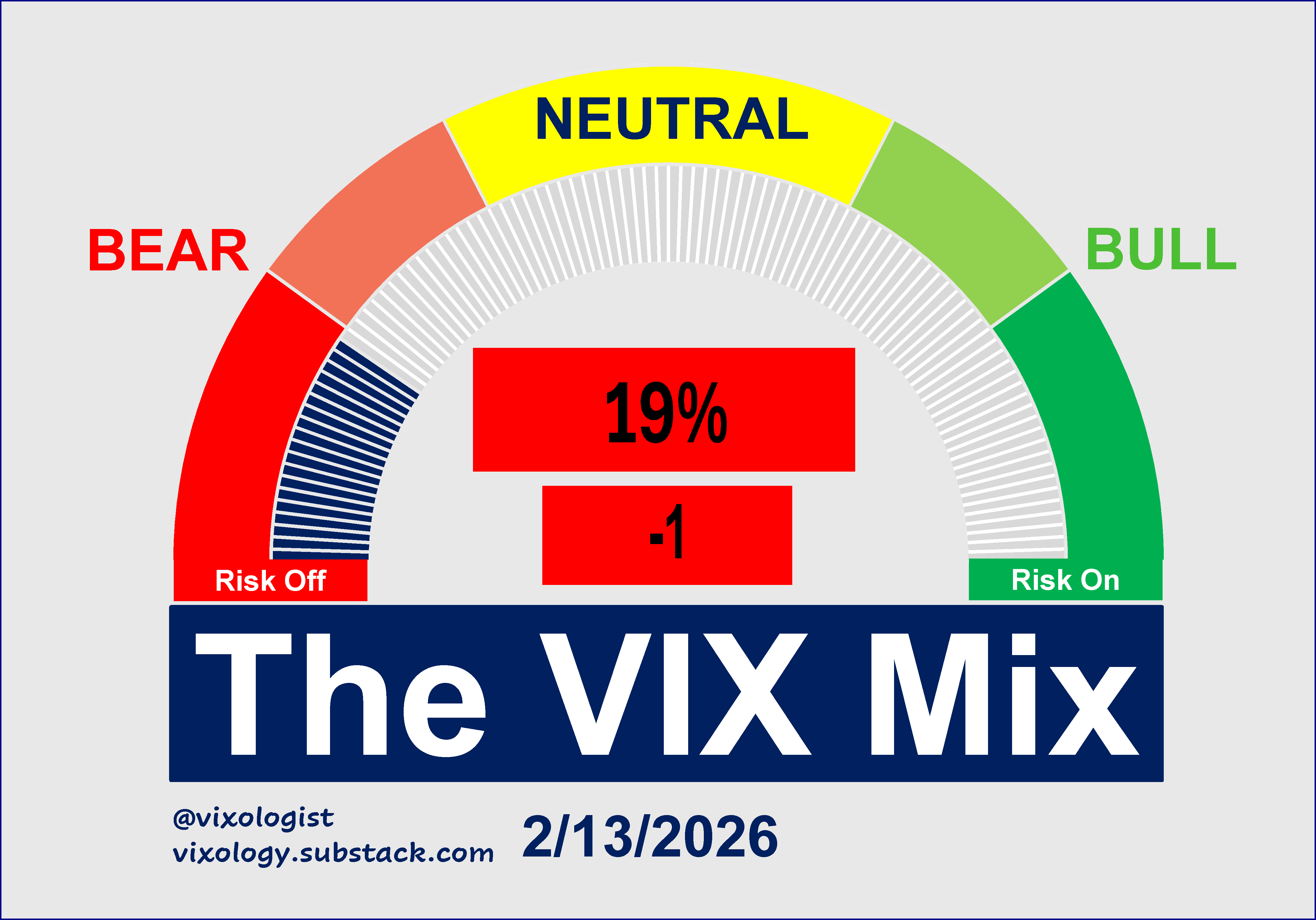 NEUTRAL

BEAR

BULL

19%

-1

Risk Off

Risk On

The VIX Mix

@vixologist
vixology.substack.com

2/13/2026